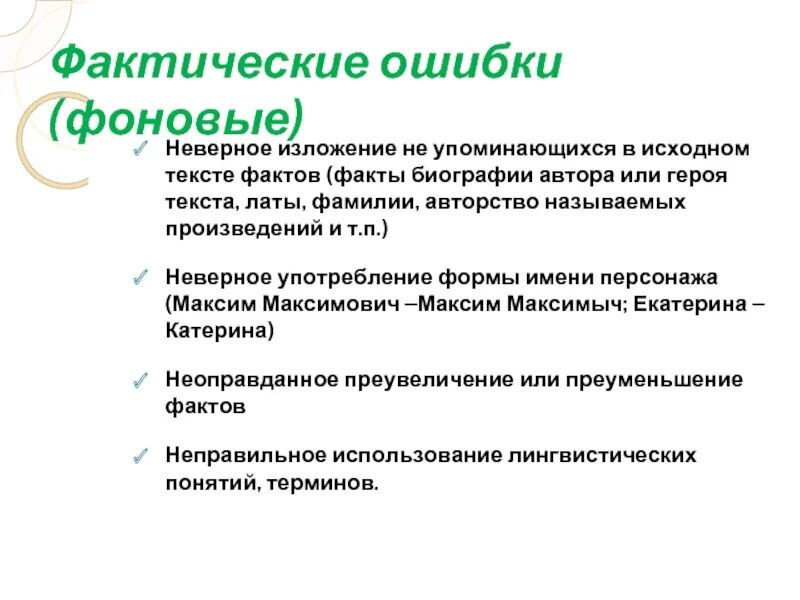 Фактические ошибки (фоновые)

Неверное изложение не упоминающихся в исходном тексте фактов (факты биографии автора или героя текста, латы, фамилии, авторство называемых произведений и т.п.)

Неверное употребление формы имени персонажа (Максим Максимович –Максим Максимыч; Екатерина – Катерина)

Неоправданное преувеличение или преуменьшение фактов

Неправильное использование лингвистических понятий, терминов.